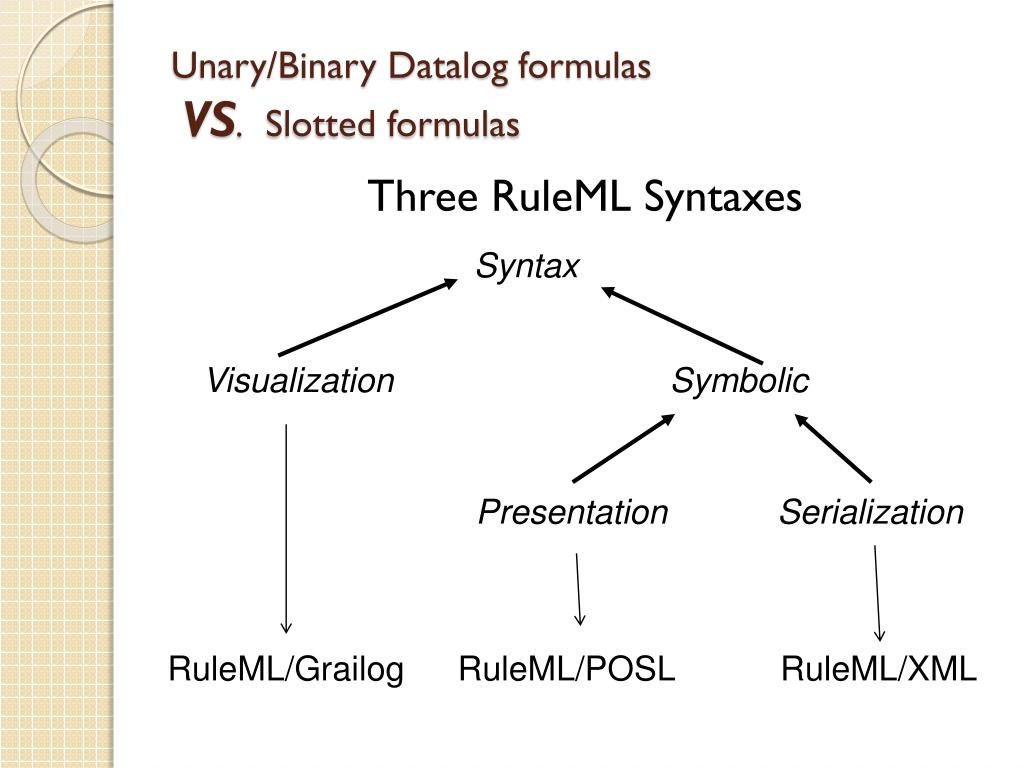 Unary/Binary Datalog formulas
VS. Slotted formulas

Three RuleML Syntaxes

Syntax

Visualization

Symbolic

Presentation

Serialization

RuleML/Grailog

RuleML/POSL

RuleML/XML